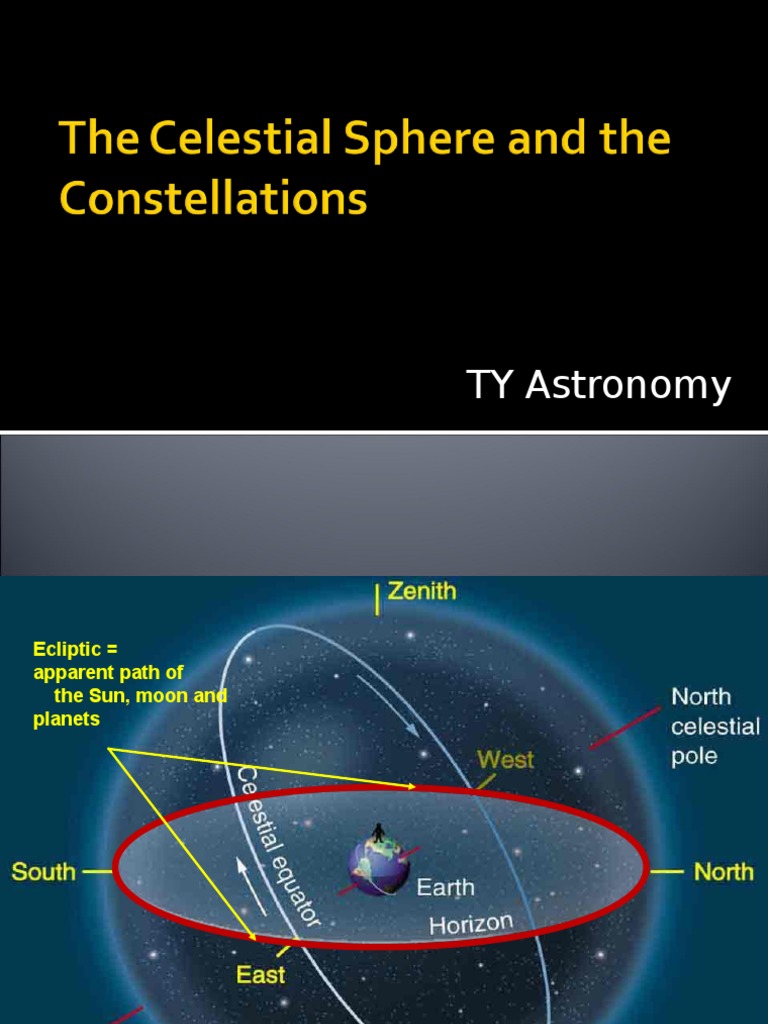 The Celestial Sphere and the Constellations

TY Astronomy

Zenith

Ecliptic = apparent path of the Sun, moon and planets

North celestial pole

West

Celestial equator

South

North

Earth

Horizon

East